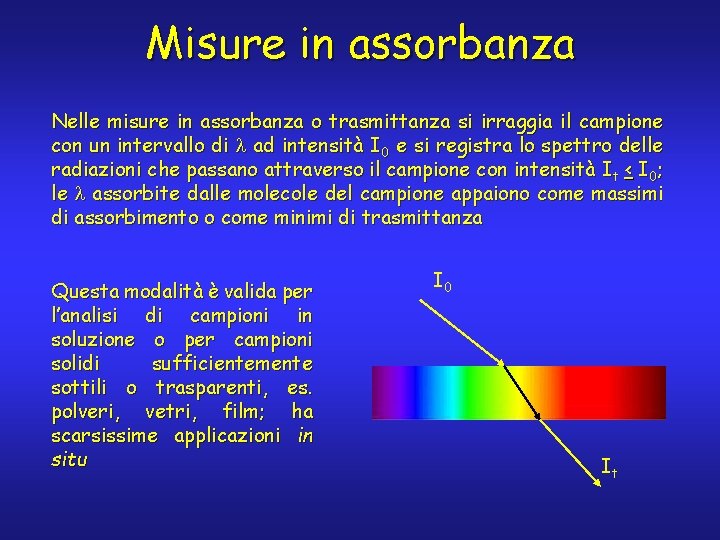 Misure in assorbanza

Nelle misure in assorbanza o trasmittanza si irraggia il campione con un intervallo di $\lambda$ ad intensità $I_0$ e si registra lo spettro delle radiazioni che passano attraverso il campione con intensità $I_t \leq I_0$; le $\lambda$ assorbite dalle molecole del campione appaiono come massimi di assorbimento o come minimi di trasmittanza

Questa modalità è valida per l'analisi di campioni in soluzione o per campioni solidi sufficientemente sottili o trasparenti, es. polveri, vetri, film; ha scarsissime applicazioni in situ

$I_0$

$I_t$